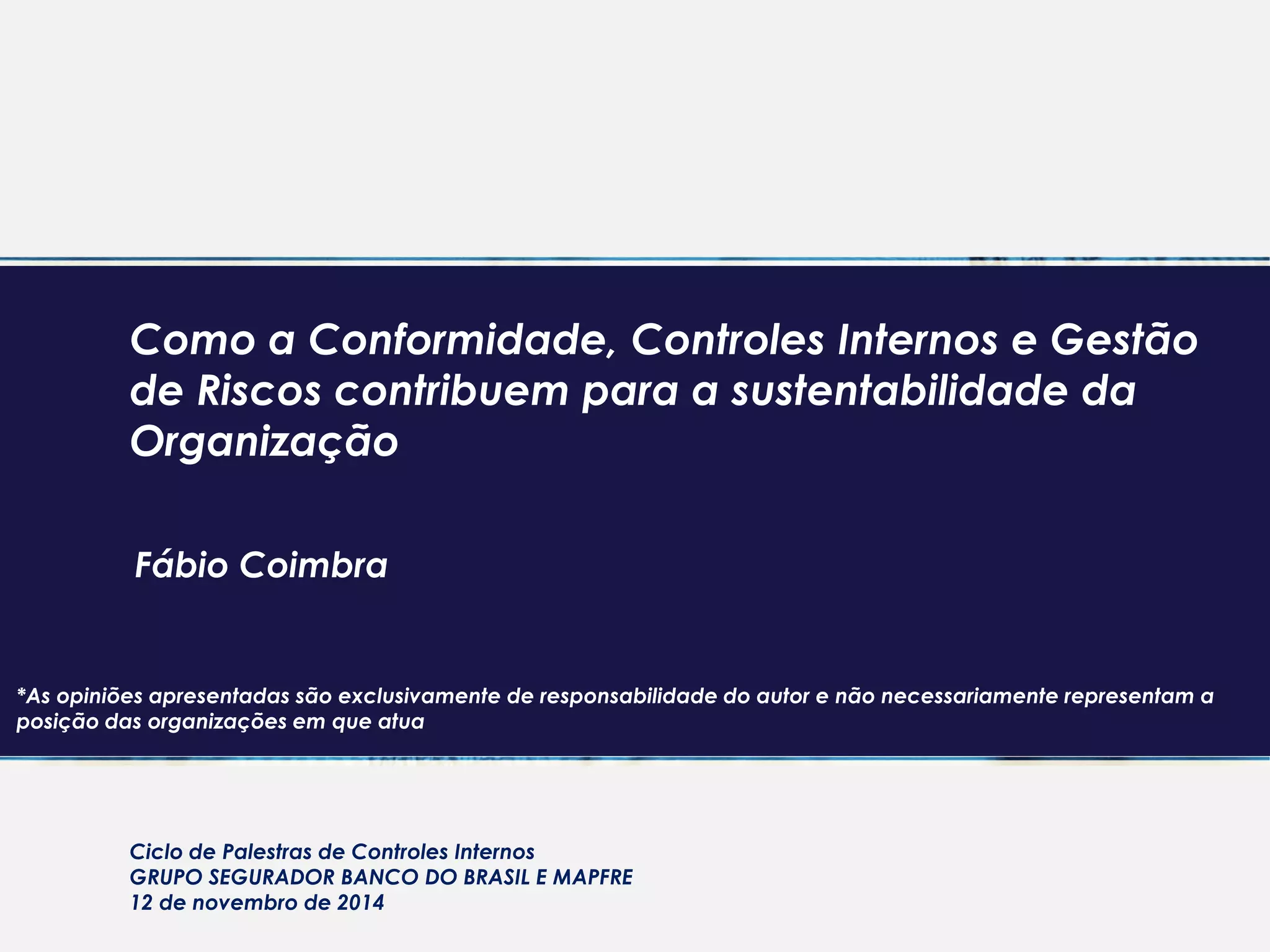 Como a Conformidade, Controles Internos e Gestão de Riscos contribuem para a sustentabilidade da Organização

Fábio Coimbra

*As opiniões apresentadas são exclusivamente de responsabilidade do autor e não necessariamente representam a posição das organizações em que atua

Ciclo de Palestras de Controles Internos
GRUPO SEGURADOR BANCO DO BRASIL E MAPFRE
12 de novembro de 2014